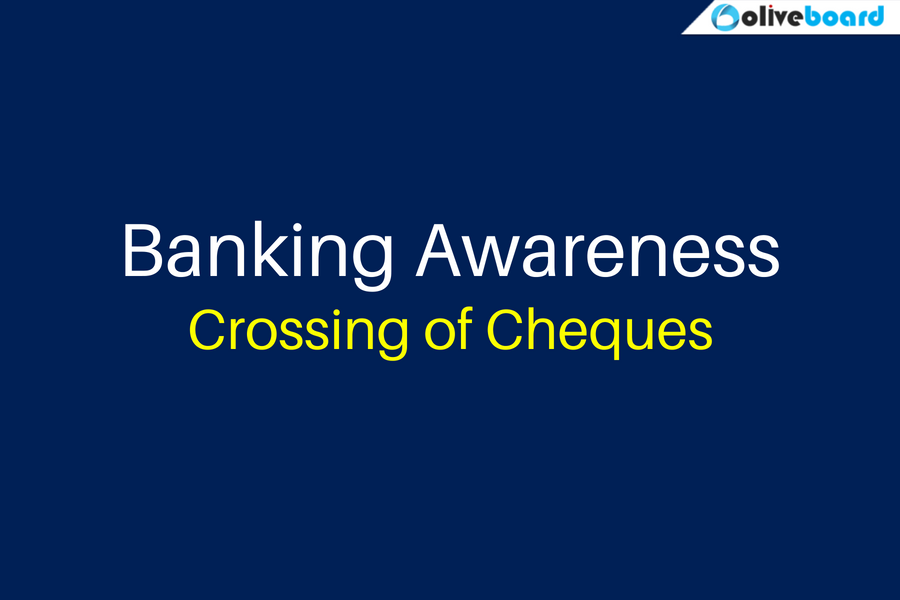 oliveboard

Banking Awareness
Crossing of Cheques